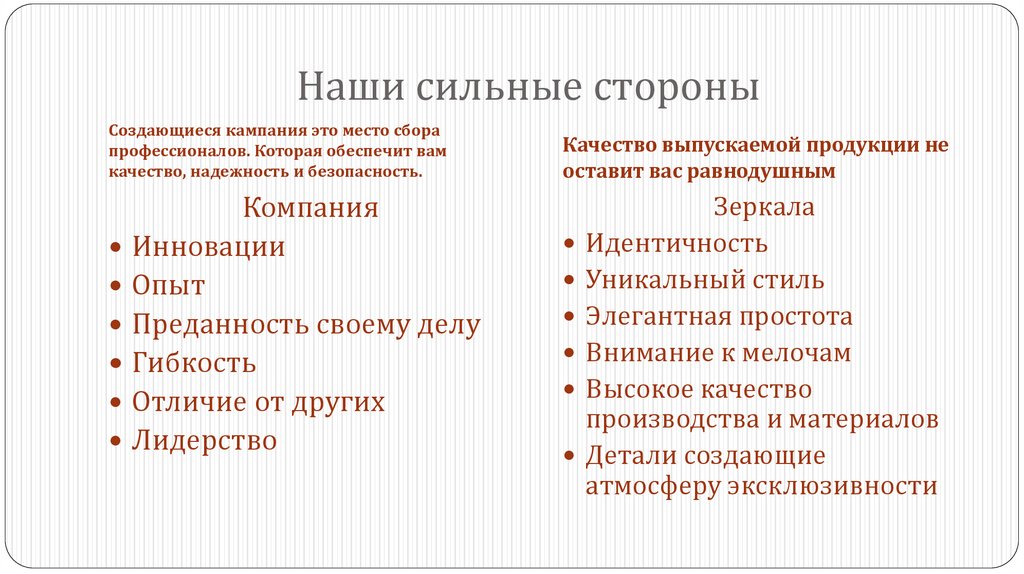 Наши сильные стороны

Создающиеся кампания это место сбора профессионалов. Которая обеспечит вам качество, надежность и безопасность.

Компания

• Инновации
• Опыт
• Преданность своему делу
• Гибкость
• Отличие от других
• Лидерство

Качество выпускаемой продукции не оставит вас равнодушным

Зеркала

• Идентичность
• Уникальный стиль
• Элегантная простота
• Внимание к мелочам
• Высокое качество производства и материалов
• Детали создающие атмосферу эксклюзивности